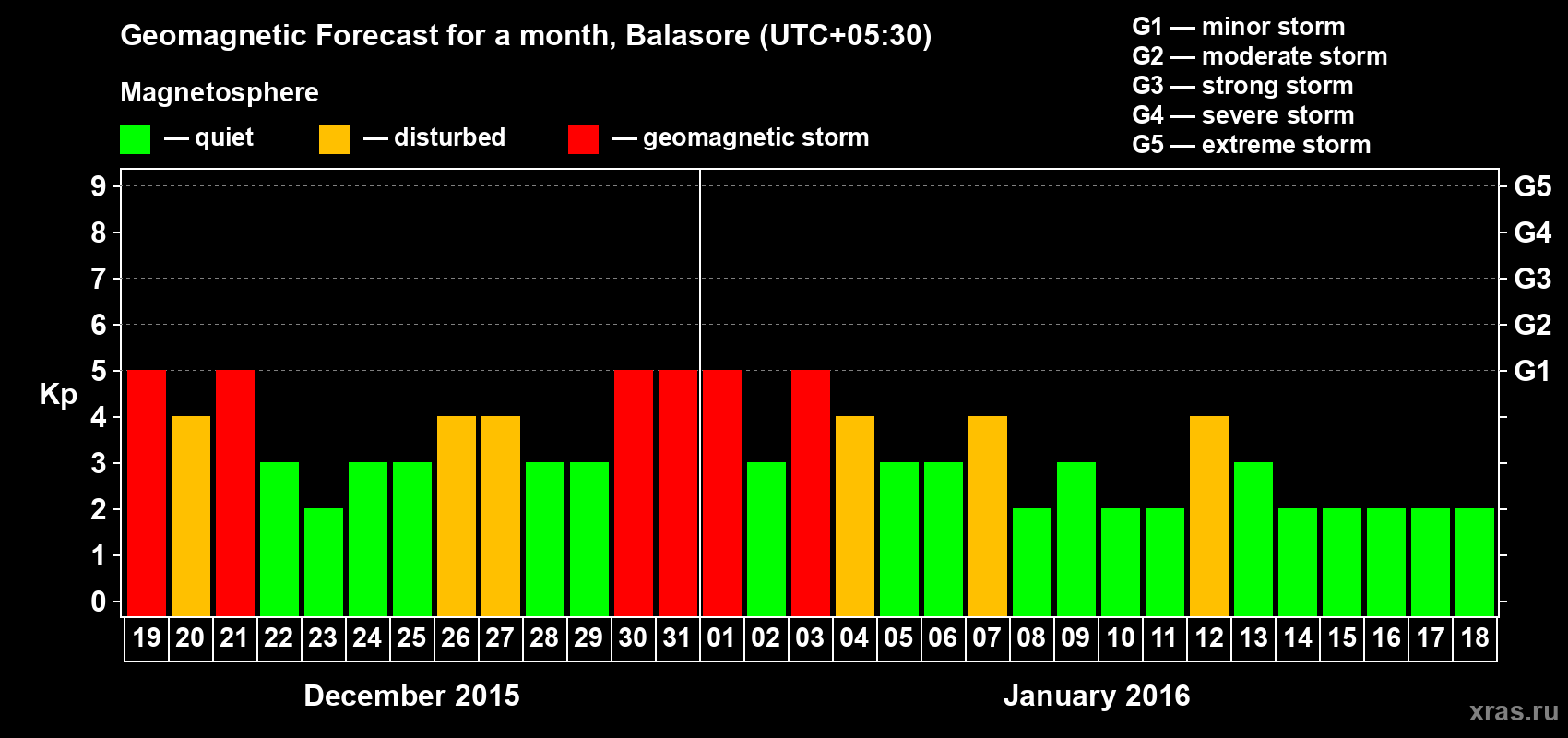 Geomagnetic Forecast for a month, Balasore (UTC+05:30)

Magnetosphere

— quiet — disturbed — geomagnetic storm

G1 — minor storm
G2 — moderate storm
G3 — strong storm
G4 — severe storm
G5 — extreme storm

Kp

9
8
7
6
5
4
3
2
1
0

G5
G4
G3
G2
G1

19 20 21 22 23 24 25 26 27 28 29 30 31 01 02 03 04 05 06 07 08 09 10 11 12 13 14 15 16 17 18

December 2015

January 2016

xras.ru